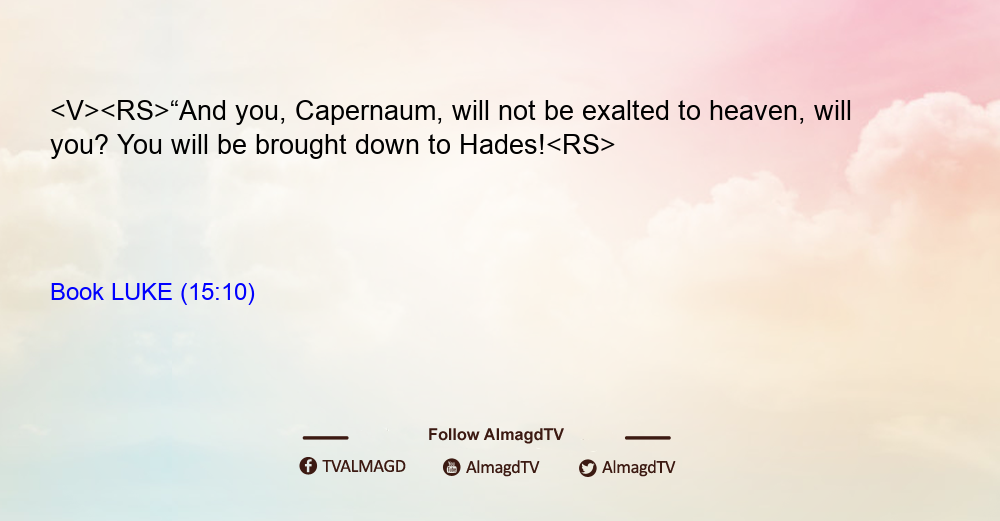 <V><RS>“And you, Capernaum, will not be exalted to heaven, will you? You will be brought down to Hades!<RS>

Book LUKE (15:10)

Follow AlmagdTV

TVALMAGD AlmagdTV AlmagdTV